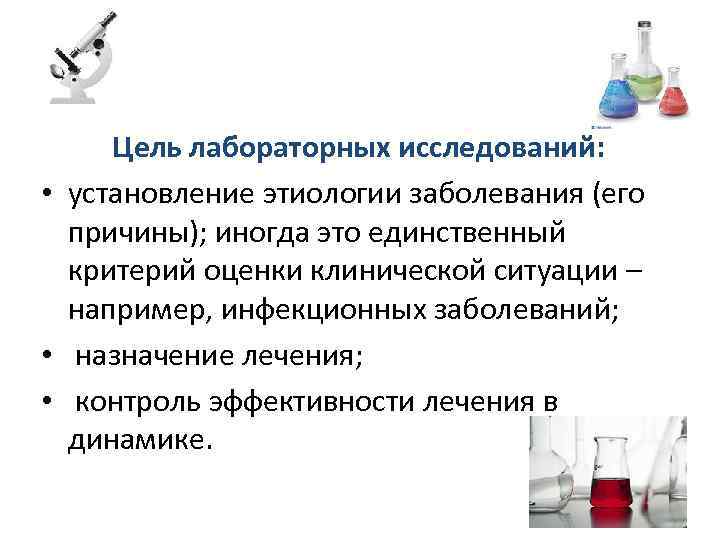 Цель лабораторных исследований:

• установление этиологии заболевания (его причины); иногда это единственный критерий оценки клинической ситуации – например, инфекционных заболеваний;

• назначение лечения;

• контроль эффективности лечения в динамике.